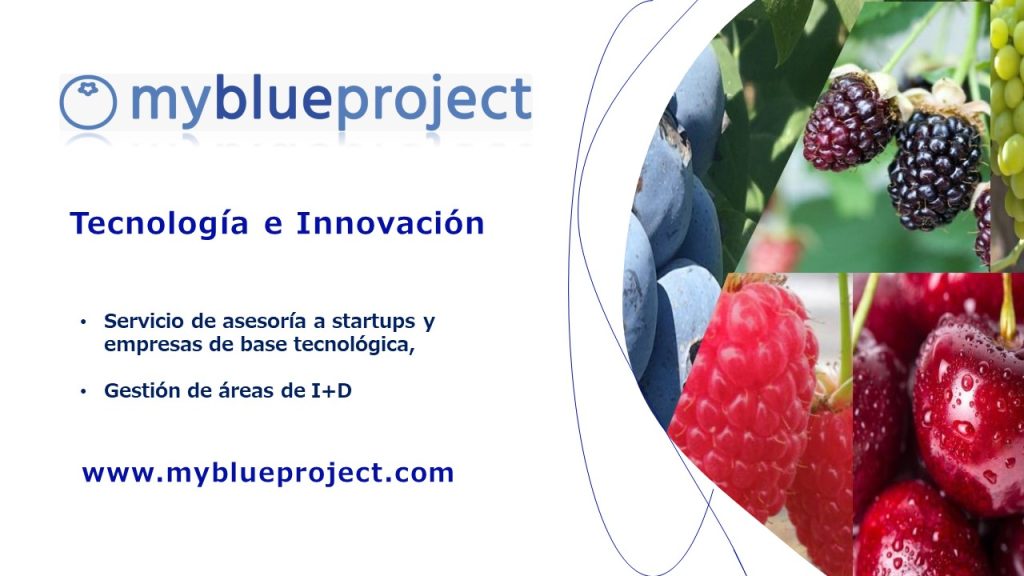 myblueproject

Tecnología e Innovación

• Servicio de asesoría a startups y empresas de base tecnológica,

• Gestión de áreas de I+D

www.myblueproject.com